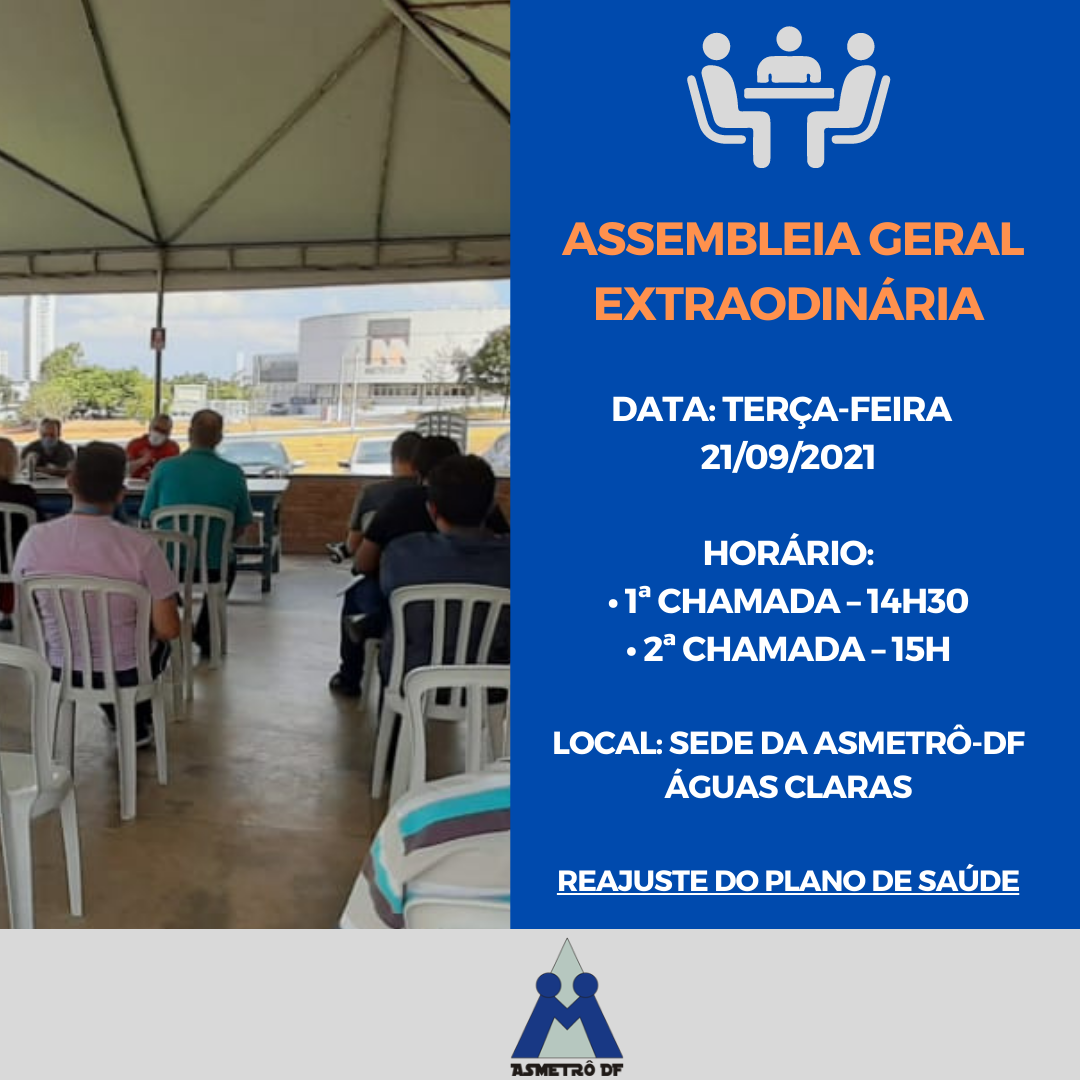 ASSEMBLEIA GERAL EXTRAODINÁRIA

DATA: TERÇA-FEIRA 21/09/2021

HORÁRIO:
• 1ª CHAMADA – 14H30
• 2ª CHAMADA – 15H

LOCAL: SEDE DA ASMETRÔ-DF ÁGUAS CLARAS

REAJUSTE DO PLANO DE SAÚDE

ASMETRÔ DF